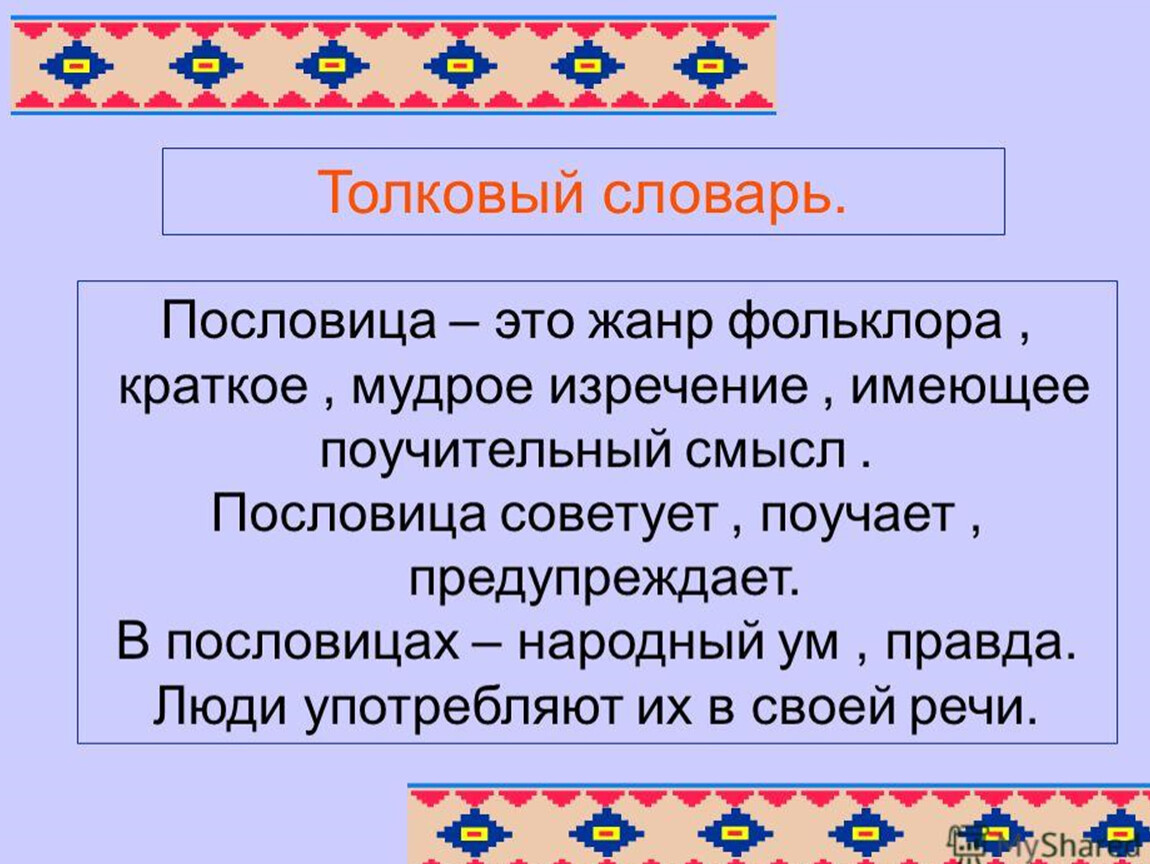 Толковый словарь.

Пословица – это жанр фольклора , краткое , мудрое изречение , имеющее поучительный смысл .
Пословица советует , поучает , предупреждает.
В пословицах – народный ум , правда.
Люди употребляют их в своей речи.

MyShared